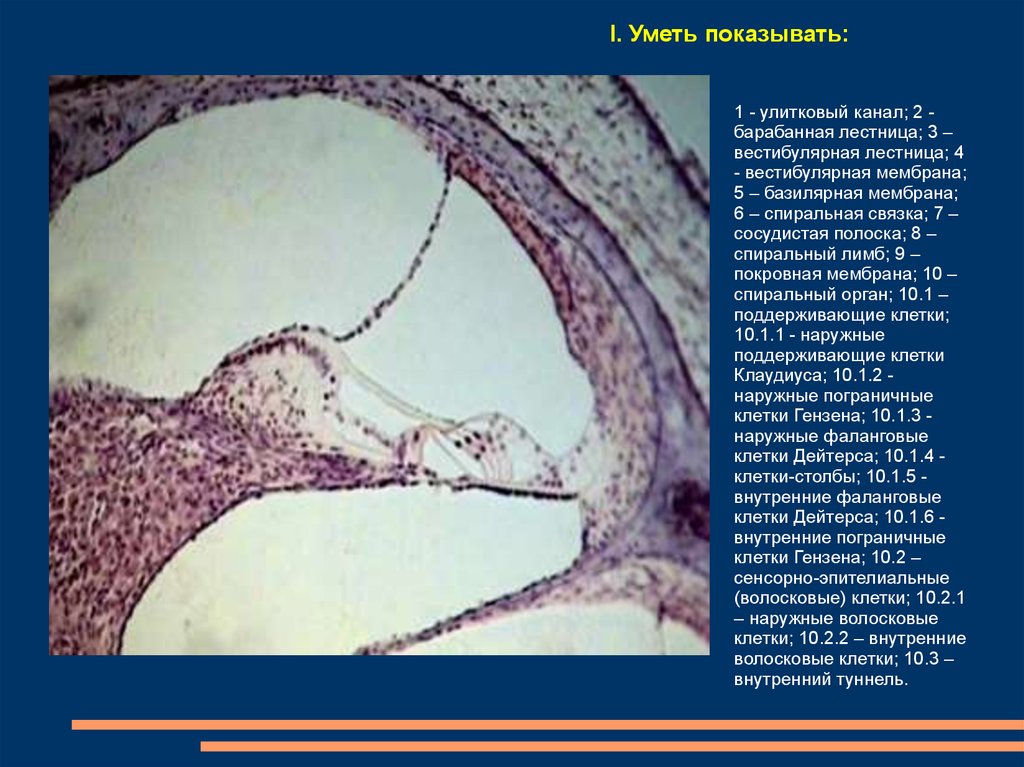 I. Уметь показывать:

1 - улитковый канал; 2 - барабанная лестница; 3 – вестибулярная лестница; 4 - вестибулярная мембрана; 5 – базилярная мембрана; 6 – спиральная связка; 7 – сосудистая полоска; 8 – спиральный лимб; 9 – покровная мембрана; 10 – спиральный орган; 10.1 – поддерживающие клетки; 10.1.1 - наружные поддерживающие клетки Клаудиуса; 10.1.2 - наружные пограничные клетки Гензена; 10.1.3 - наружные фаланговые клетки Дейтерса; 10.1.4 - клетки-столбы; 10.1.5 - внутренние фаланговые клетки Дейтерса; 10.1.6 - внутренние пограничные клетки Гензена; 10.2 – сенсорно-эпителиальные (волосковые) клетки; 10.2.1 – наружные волосковые клетки; 10.2.2 – внутренние волосковые клетки; 10.3 – внутренний туннель.